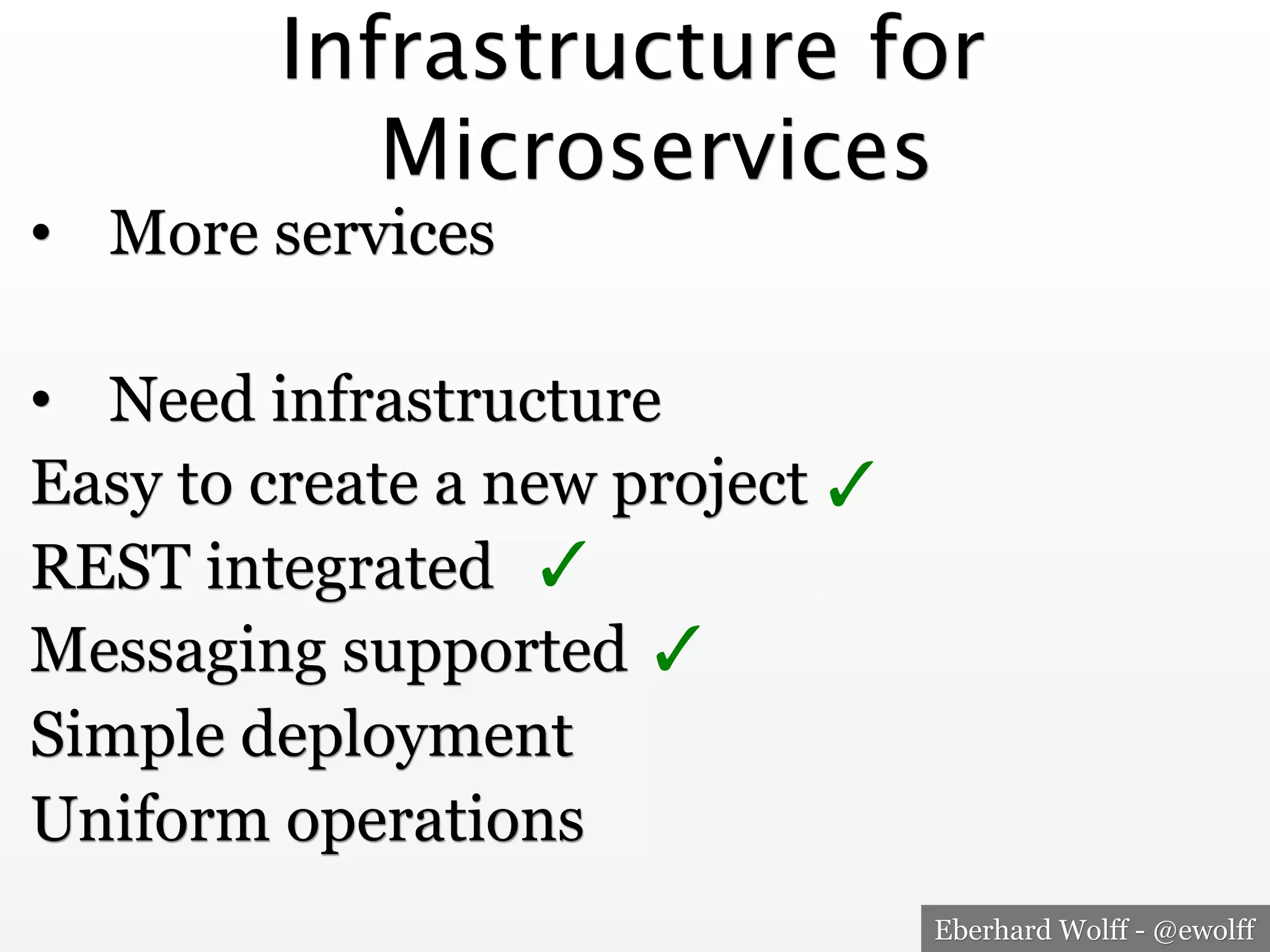 Infrastructure for Microservices

• More services

• Need infrastructure

Easy to create a new project ✓

REST integrated ✓

Messaging supported ✓

Simple deployment

Uniform operations

Eberhard Wolff - @ewolff